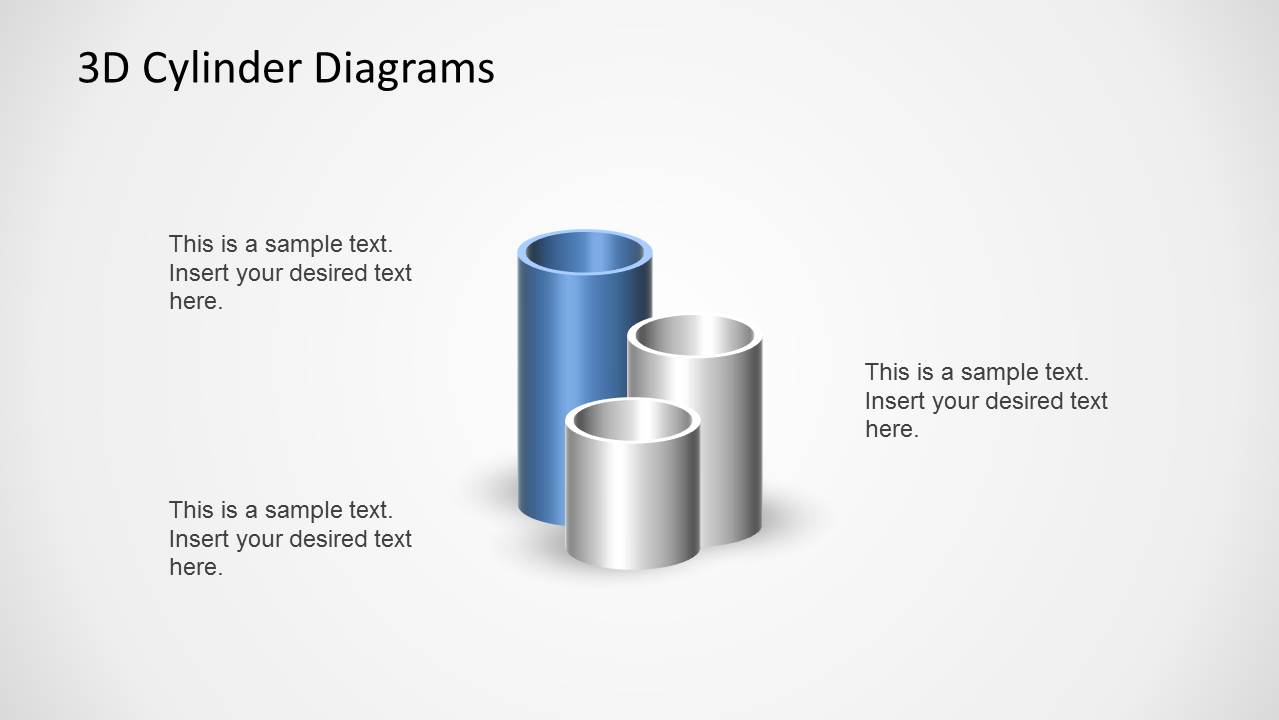 3D Cylinder Diagrams

This is a sample text. Insert your desired text here.

This is a sample text. Insert your desired text here.

This is a sample text. Insert your desired text here.